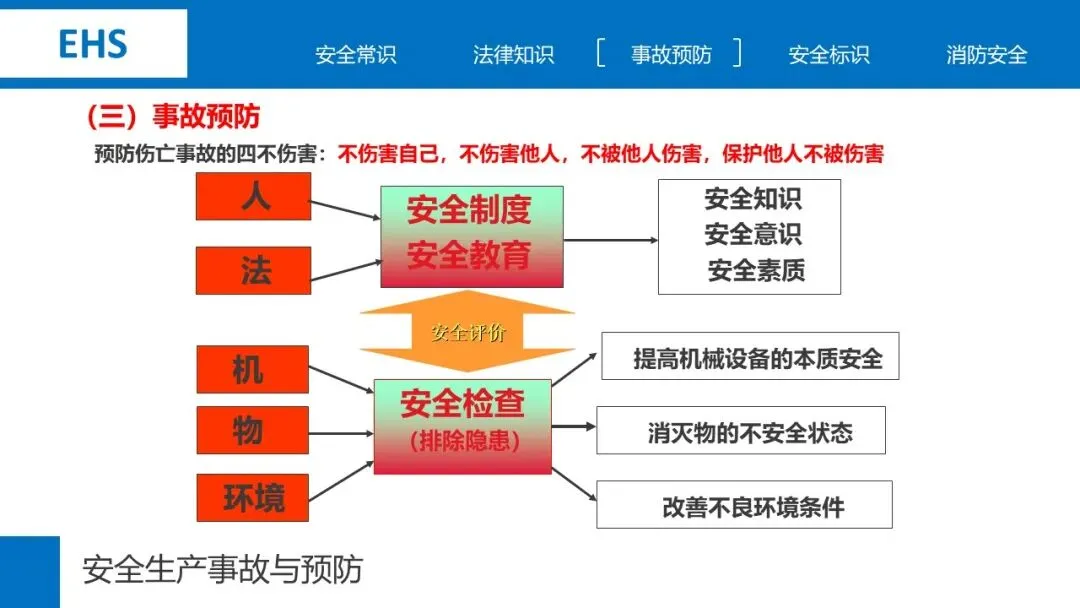 EHS

安全常识　法律知识　[ 事故预防 ]　安全标识　消防安全

（三）事故预防

预防伤亡事故的四不伤害：不伤害自己，不伤害他人，不被他人伤害，保护他人不被伤害

人

法

安全制度
安全教育

安全知识
安全意识
安全素质

安全评价

机

物

环境

安全检查
（排除隐患）

提高机械设备的本质安全

消灭物的不安全状态

改善不良环境条件

安全生产事故与预防